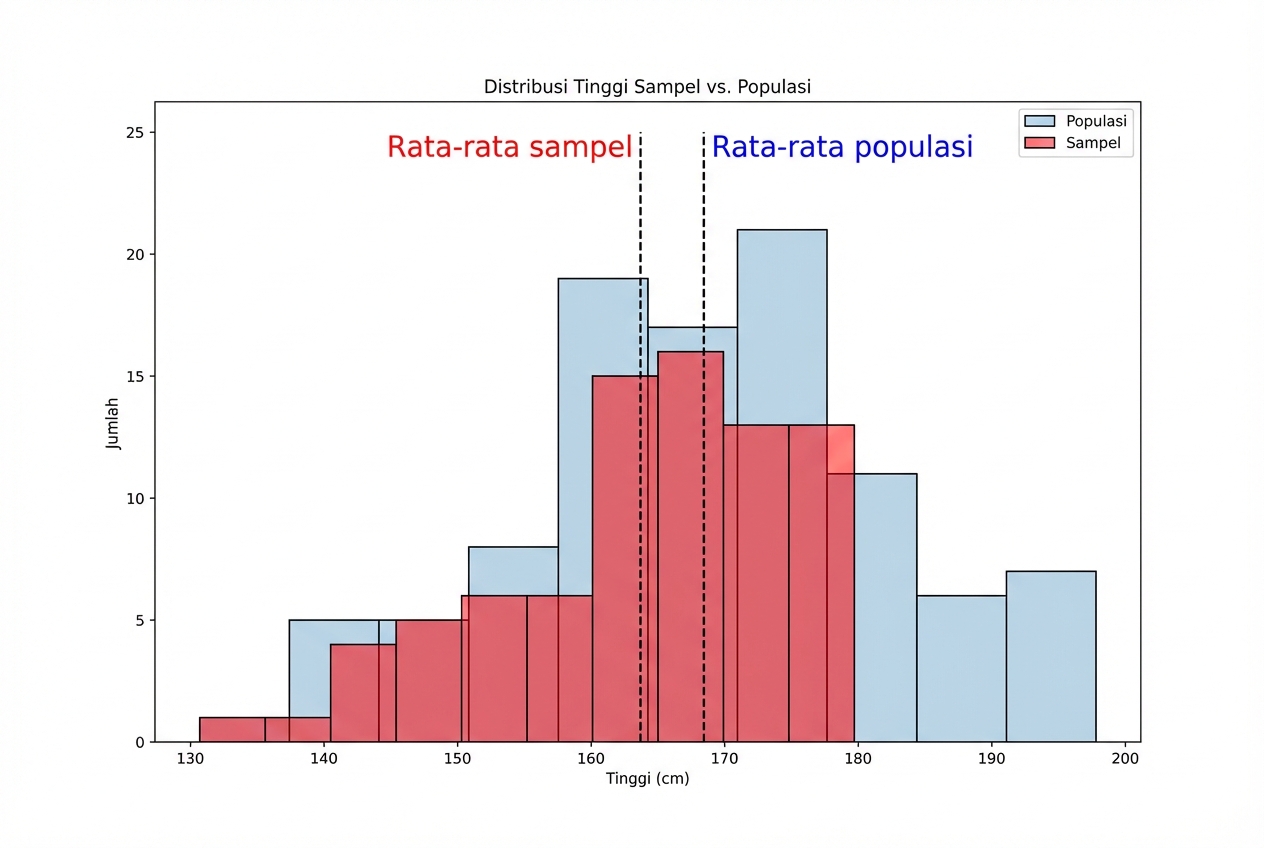 Distribusi Tinggi Sampel vs. Populasi

Populasi
Sampel

Rata-rata sampel
Rata-rata populasi

Jumlah

25
20
15
10
5
0

130
140
150
160
170
180
190
200

Tinggi (cm)